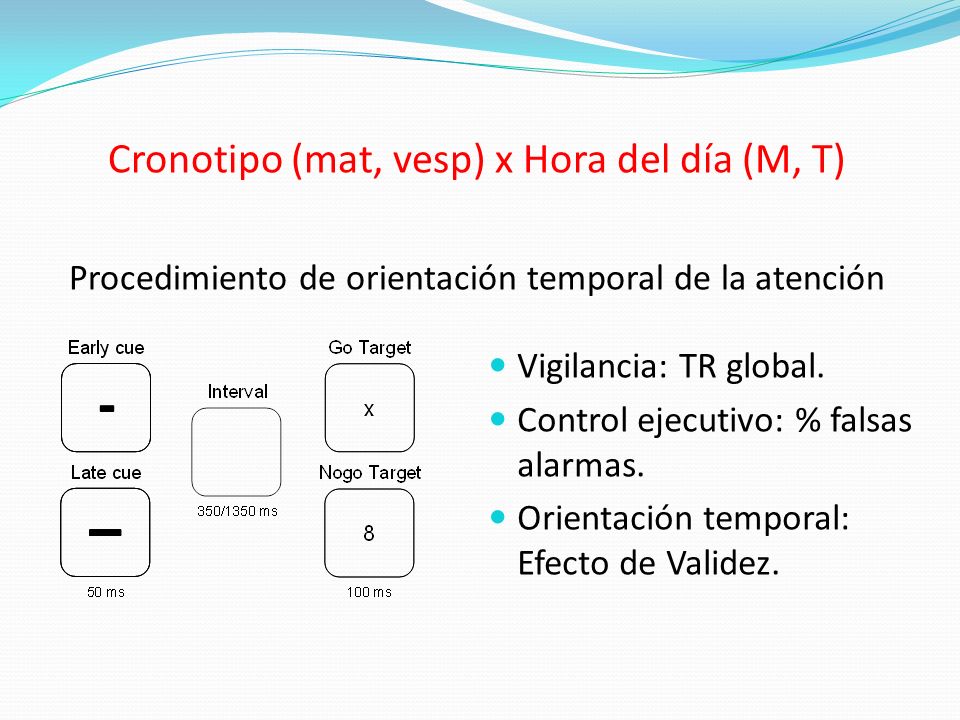 Cronotipo (mat, vesp) x Hora del día (M, T)

Procedimiento de orientación temporal de la atención

Early cue

-

Late cue

—

50 ms

Interval

350/1350 ms

Go Target

x

Nogo Target

8

100 ms

- Vigilancia: TR global.
- Control ejecutivo: % falsas alarmas.
- Orientación temporal: Efecto de Validez.